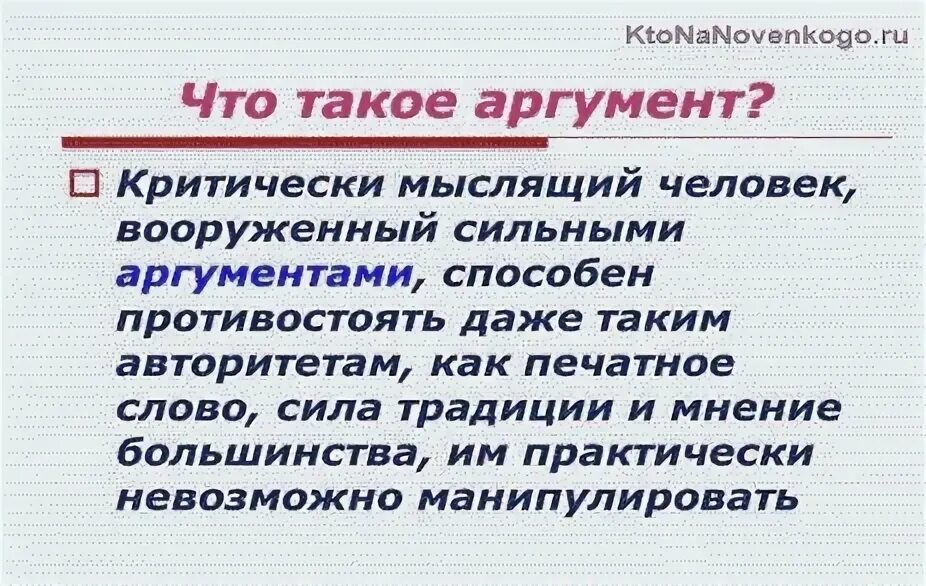 KtoNaNovenkogo.ru

Что такое аргумент?

Критически мыслящий человек, вооруженный сильными аргументами, способен противостоять даже таким авторитетам, как печатное слово, сила традиции и мнение большинства, им практически невозможно манипулировать